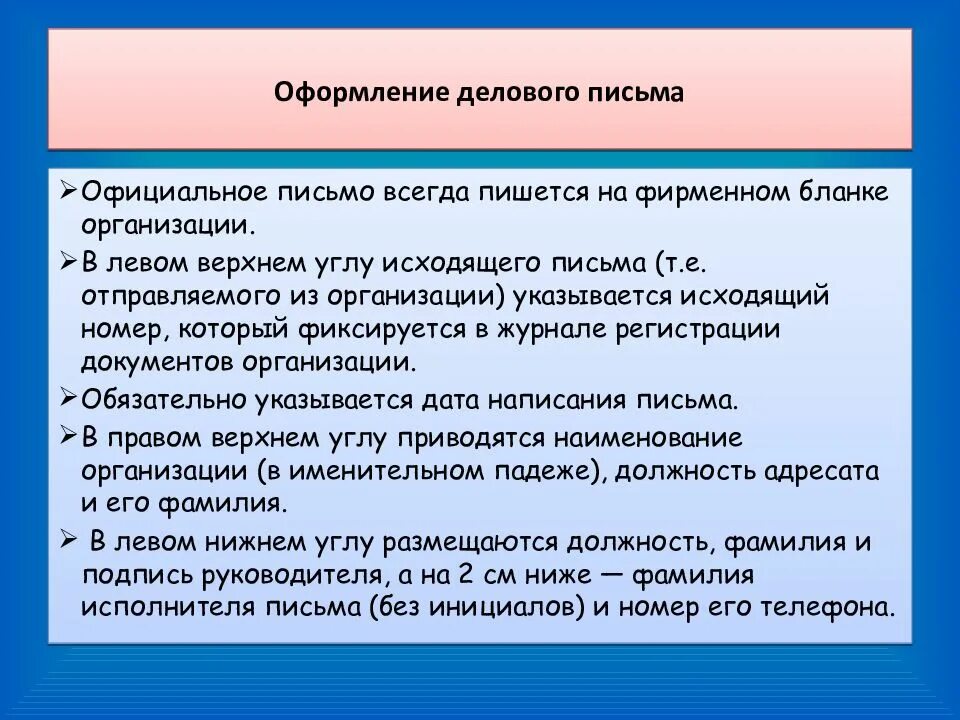 Оформление делового письма

➢Официальное письмо всегда пишется на фирменном бланке организации.

➢В левом верхнем углу исходящего письма (т.е. отправляемого из организации) указывается исходящий номер, который фиксируется в журнале регистрации документов организации.

➢Обязательно указывается дата написания письма.

➢В правом верхнем углу приводятся наименование организации (в именительном падеже), должность адресата и его фамилия.

➢ В левом нижнем углу размещаются должность, фамилия и подпись руководителя, а на 2 см ниже — фамилия исполнителя письма (без инициалов) и номер его телефона.